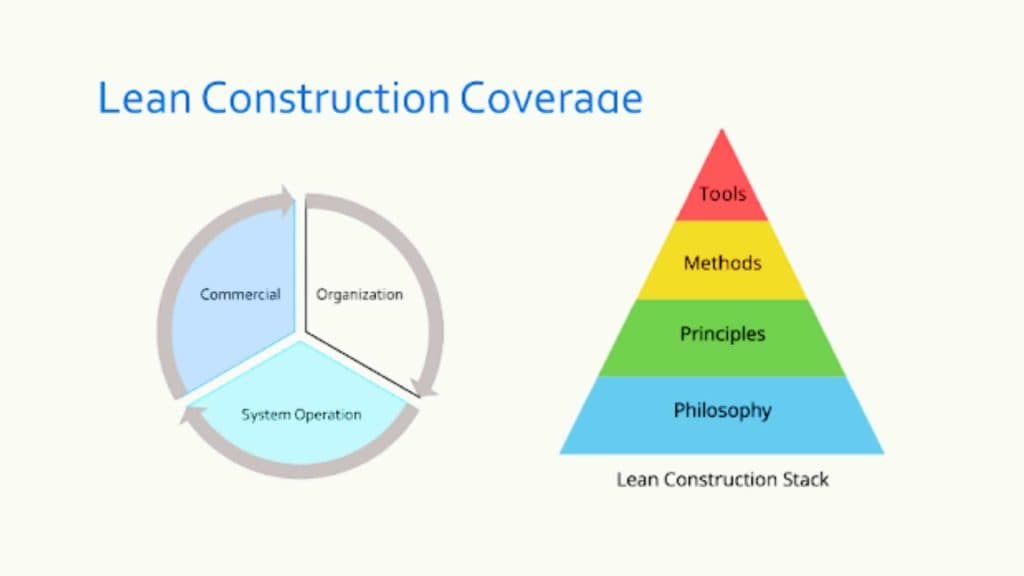 Lean Construction Coverage

Commercial

Organization

System Operation

Tools

Methods

Principles

Philosophy

Lean Construction Stack